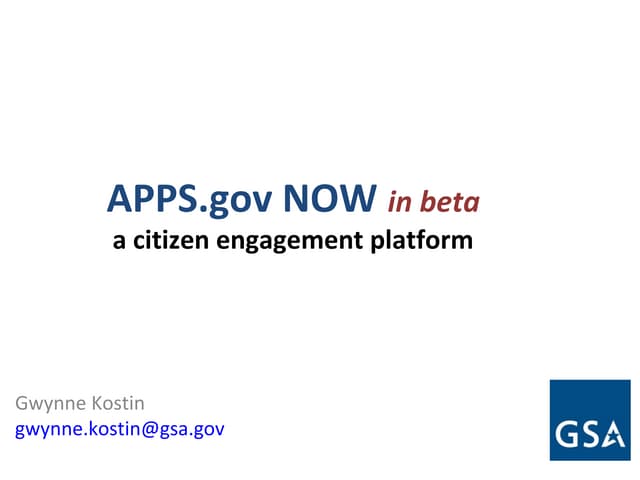 APPS.gov NOW in beta
a citizen engagement platform

Gwynne Kostin
gwynne.kostin@gsa.gov

GSA